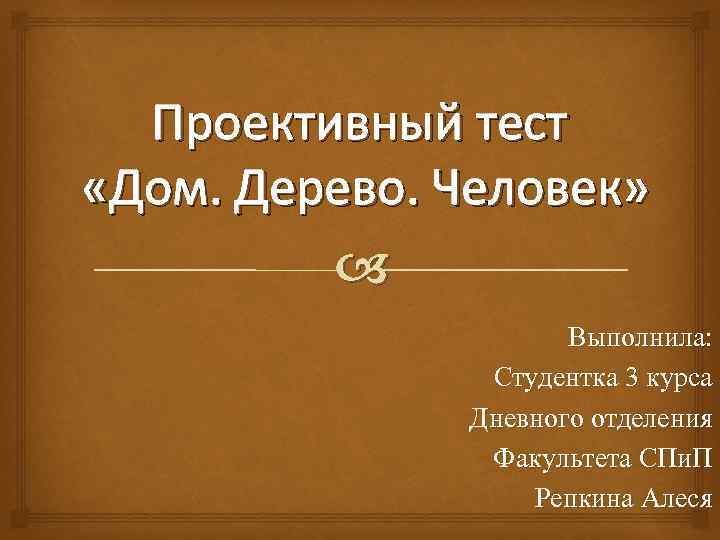 Проективный тест «Дом. Дерево. Человек»

Выполнила:
Студентка 3 курса
Дневного отделения
Факультета СПиП
Репкина Алеся